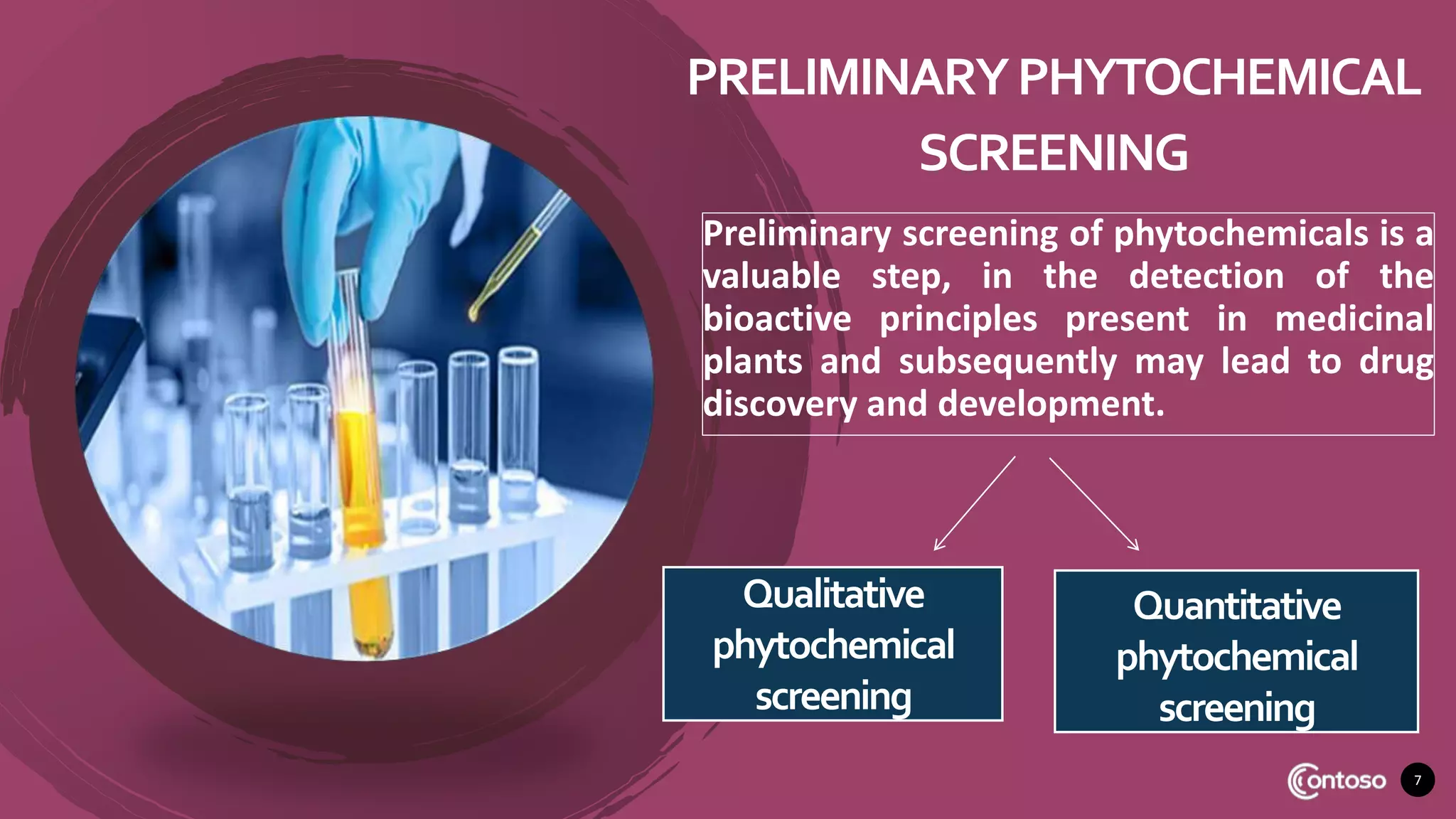 PRELIMINARY PHYTOCHEMICAL SCREENING

Preliminary screening of phytochemicals is a valuable step, in the detection of the bioactive principles present in medicinal plants and subsequently may lead to drug discovery and development.

Qualitative phytochemical screening

Quantitative phytochemical screening

Contoso

7